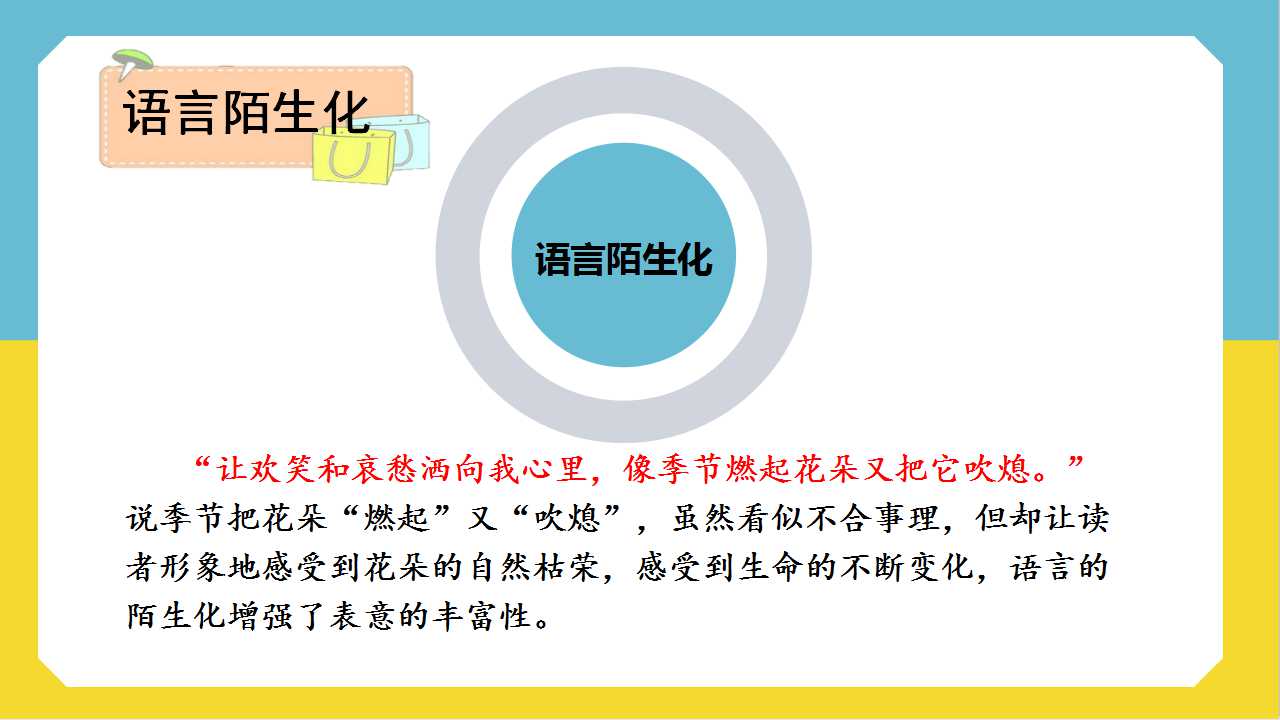 语言陌生化

语言陌生化

“让欢笑和哀愁洒向我心里，像季节燃起花朵又把它吹熄。”说季节把花朵“燃起”又“吹熄”，虽然看似不合事理，但却让读者形象地感受到花朵的自然枯荣，感受到生命的不断变化，语言的陌生化增强了表意的丰富性。